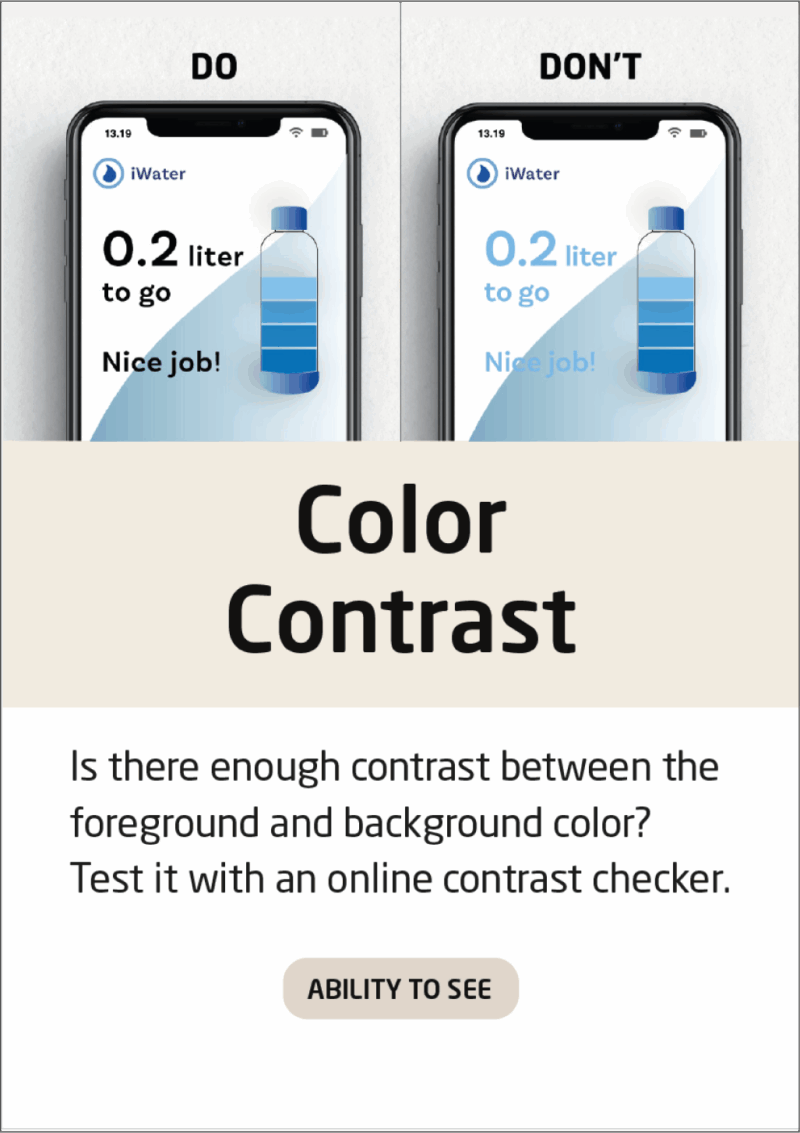 DO

13.19

iWater

0.2 liter to go

Nice job!

DON'T

13.19

iWater

0.2 liter to go

Nice job!

Color Contrast

Is there enough contrast between the foreground and background color? Test it with an online contrast checker.

ABILITY TO SEE